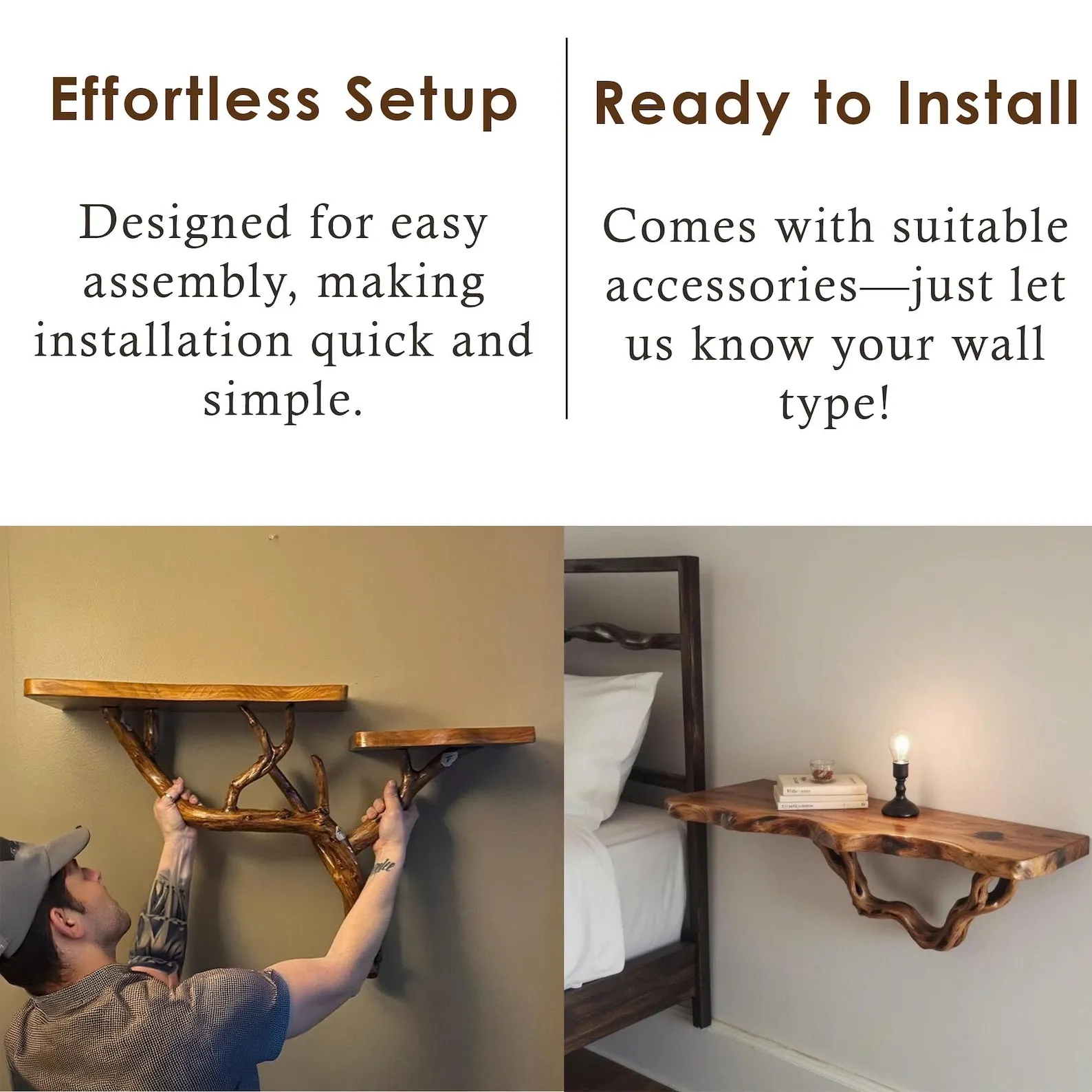 Effortless Setup

Designed for easy assembly, making installation quick and simple.

Ready to Install

Comes with suitable accessories—just let us know your wall type!